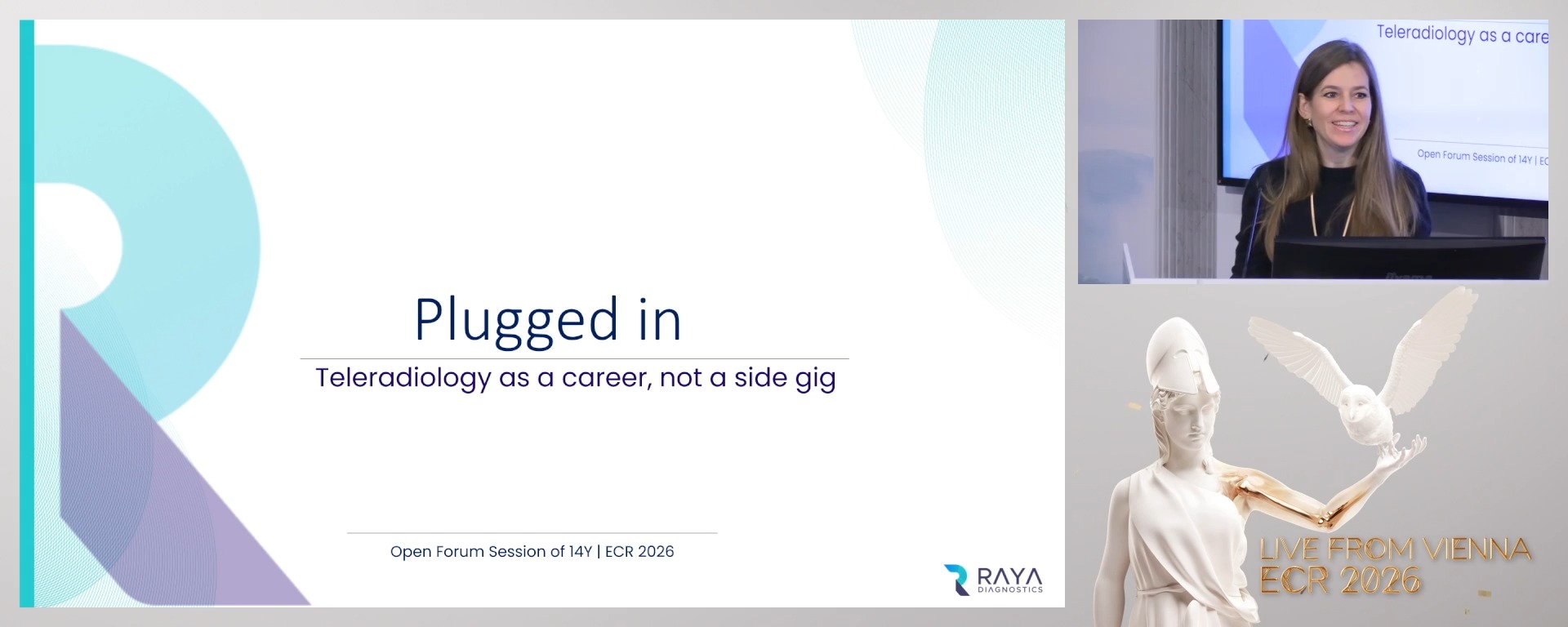 Plugged in

Teleradiology as a career, not a side gig

Open Forum Session of 14Y | ECR 2026

RAYA DIAGNOSTICS

Teleradiology as a care

Open Forum Session of 14Y | EC

LIVE FROM VIENNA
ECR 2026